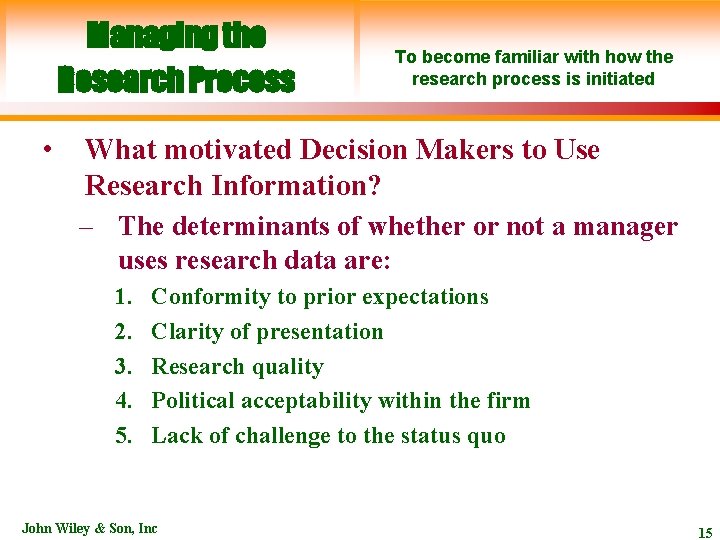 Managing the Research Process

To become familiar with how the research process is initiated

• What motivated Decision Makers to Use Research Information?

– The determinants of whether or not a manager uses research data are:

1. Conformity to prior expectations
2. Clarity of presentation
3. Research quality
4. Political acceptability within the firm
5. Lack of challenge to the status quo

John Wiley & Son, Inc

15